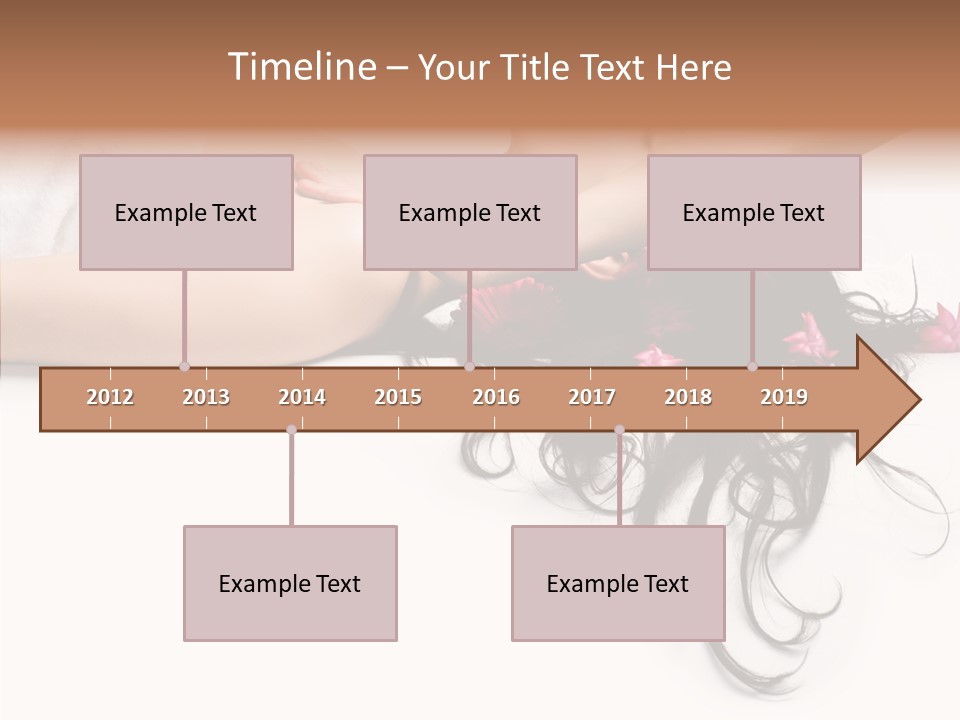 Timeline – Your Title Text Here

Example Text

Example Text

Example Text

2012 2013 2014 2015 2016 2017 2018 2019

Example Text

Example Text